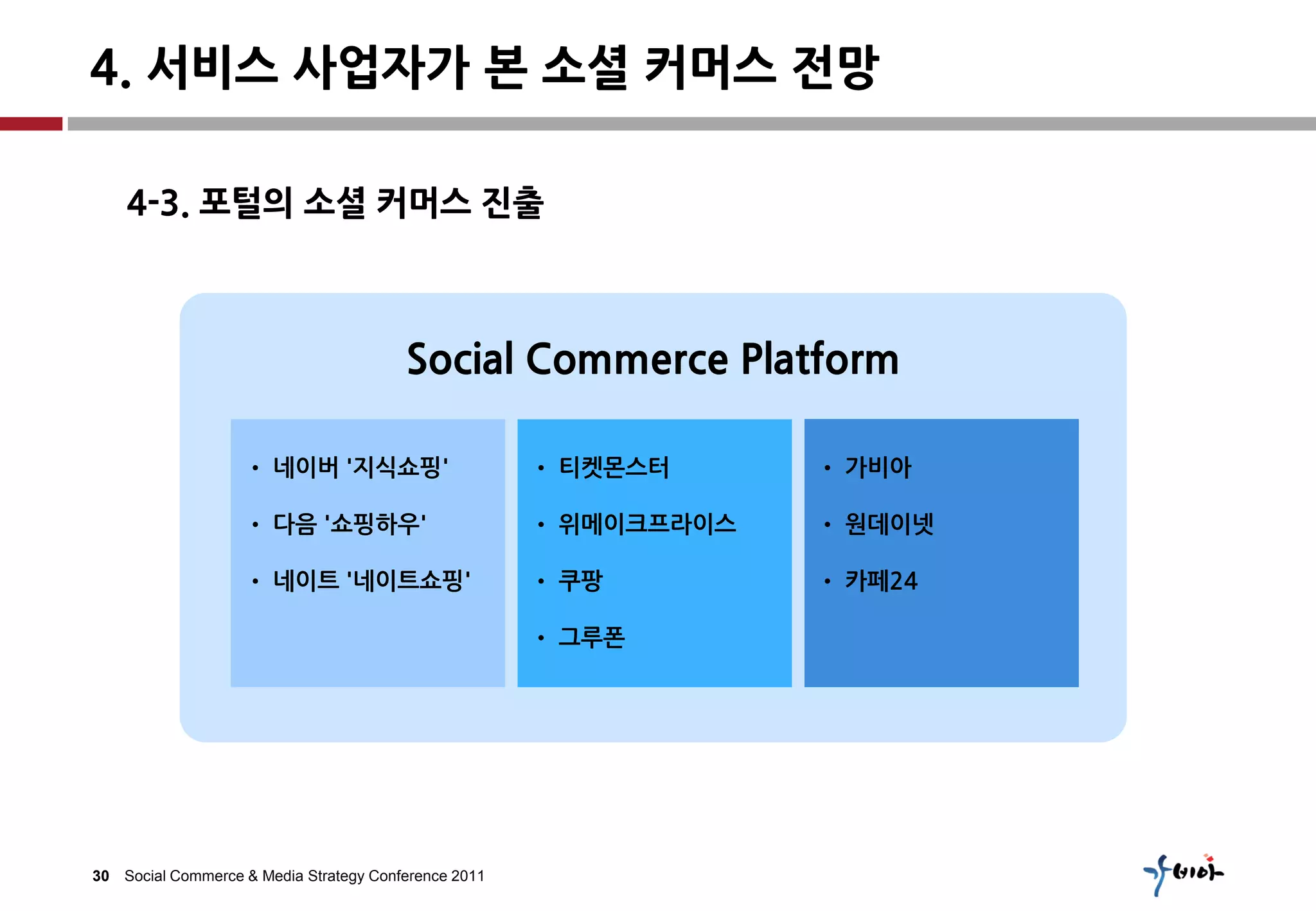 4. 서비스 사업자가 본 소셜 커머스 전망

4-3. 포털의 소셜 커머스 진출

Social Commerce Platform

• 네이버 '지식쇼핑'
• 다음 '쇼핑하우'
• 네이트 '네이트쇼핑'

• 티켓몬스터
• 위메이크프라이스
• 쿠팡
• 그루폰

• 가비아
• 원데이넷
• 카페24

30 Social Commerce & Media Strategy Conference 2011

가비아